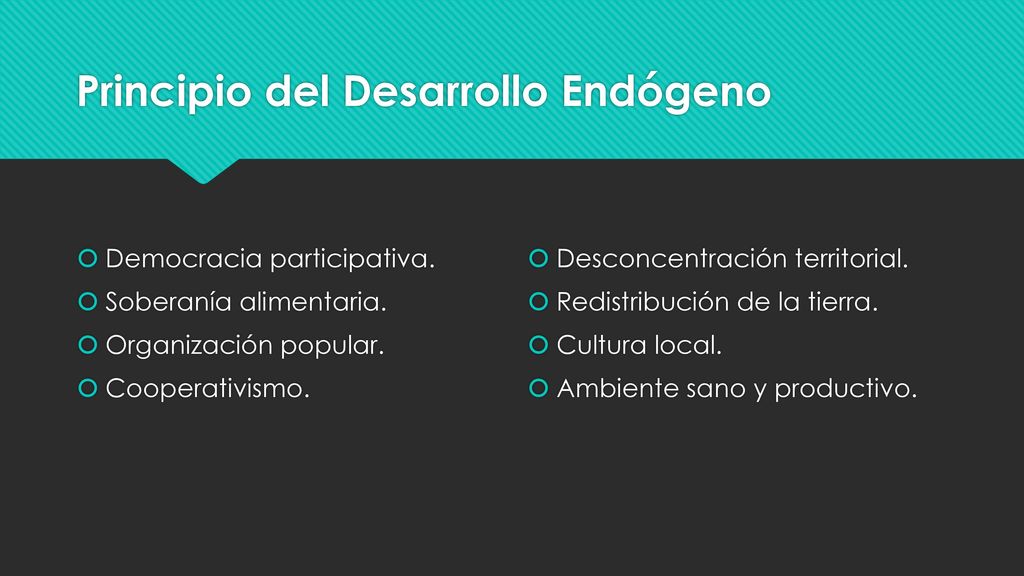 Principio del Desarrollo Endógeno

Democracia participativa.
Soberanía alimentaria.
Organización popular.
Cooperativismo.

Desconcentración territorial.
Redistribución de la tierra.
Cultura local.
Ambiente sano y productivo.